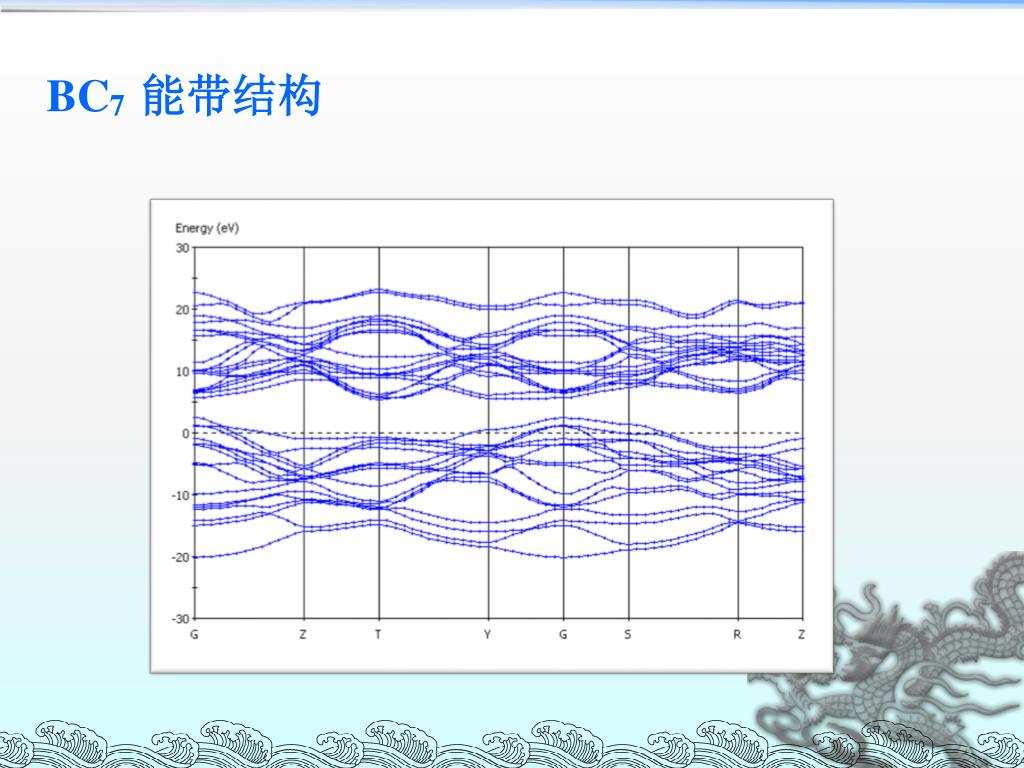 $BC_7$ 能带结构

Energy (eV)

30
20
10
0
-10
-20
-30

G Z T Y G S R Z